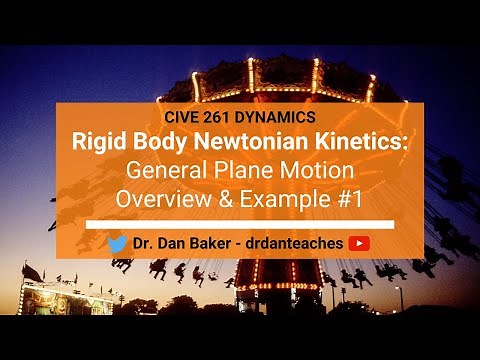 CIVE 261 DYNAMICS

Rigid Body Newtonian Kinetics:
General Plane Motion
Overview & Example #1

Dr. Dan Baker - drdanteaches